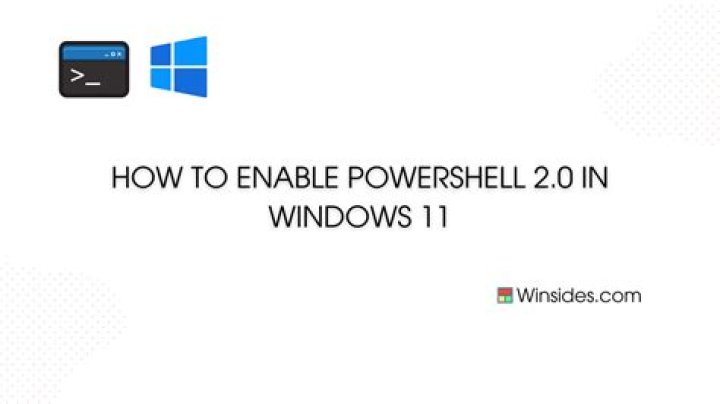 >_

HOW TO ENABLE POWERSHELL 2.0 IN WINDOWS 11

Winsides.com